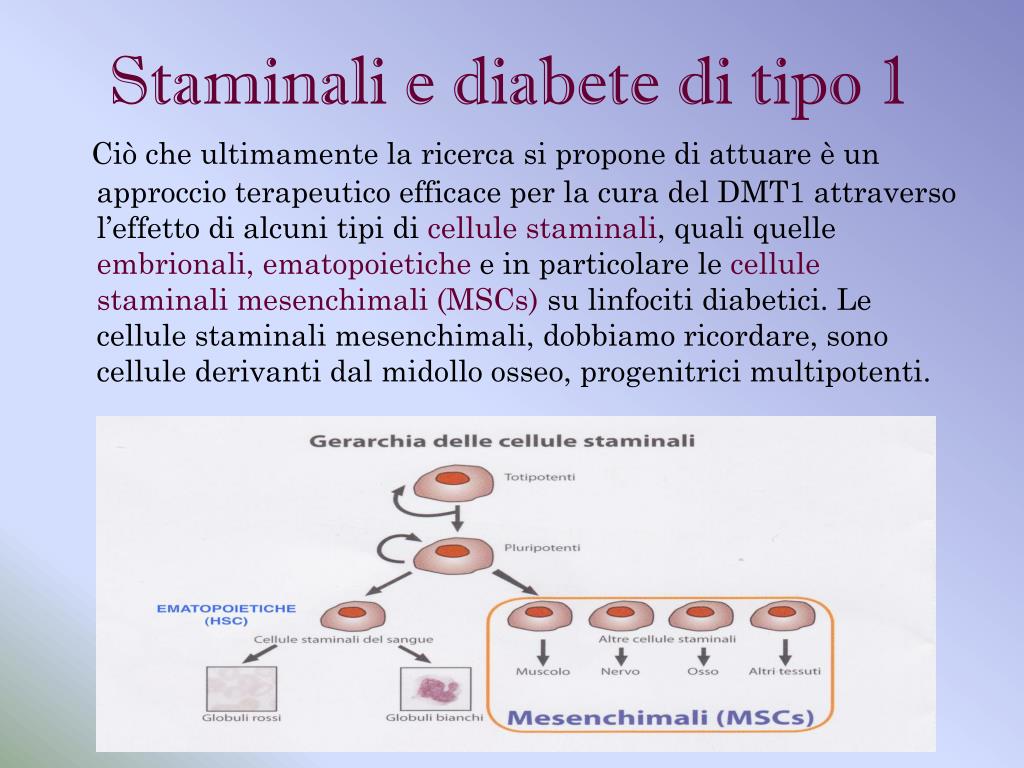 Staminali e diabete di tipo 1

Ciò che ultimamente la ricerca si propone di attuare è un approccio terapeutico efficace per la cura del DMT1 attraverso l'effetto di alcuni tipi di cellule staminali, quali quelle embrionali, ematopoietiche e in particolare le cellule staminali mesenchimali (MSCs) su linfociti diabetici. Le cellule staminali mesenchimali, dobbiamo ricordare, sono cellule derivanti dal midollo osseo, progenitrici multipotenti.

Gerarchia delle cellule staminali

Totipotenti

Pluripotenti

EMATOPOIETICHE (HSC)

Cellule staminali del sangue

Globuli rossi

Globuli bianchi

Altre cellule staminali

Muscolo

Nervo

Osso

Altri tessuti

Mesenchimali (MSCs)